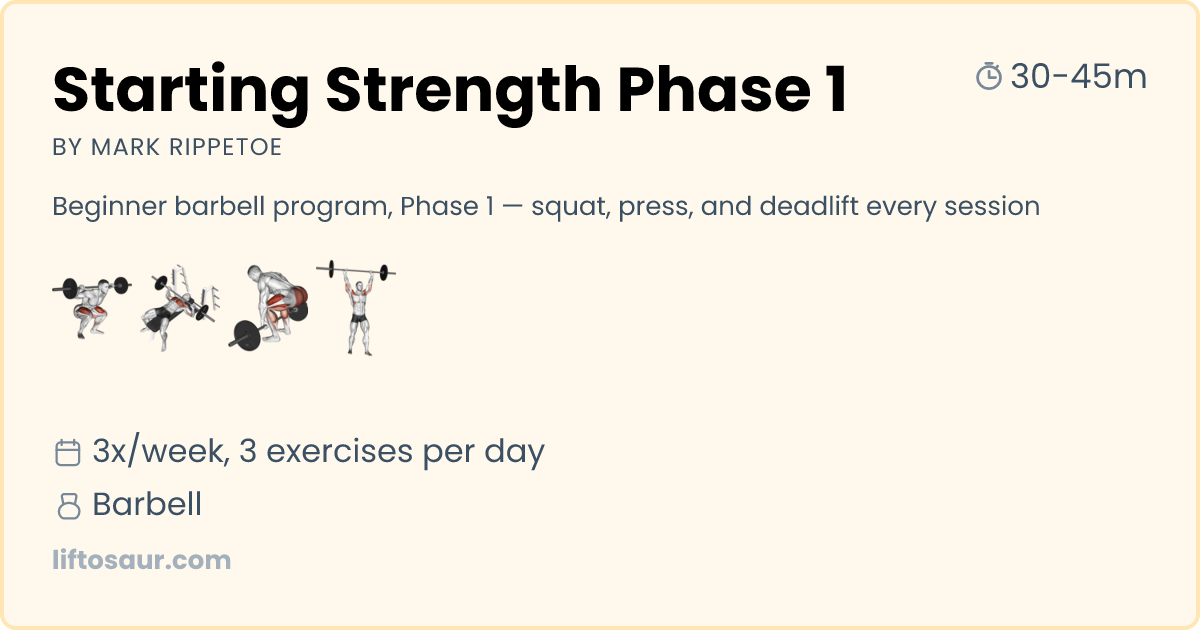 Starting Strength Phase 1

30-45m

BY MARK RIPPETOE

Beginner barbell program, Phase 1 — squat, press, and deadlift every session

3x/week, 3 exercises per day

Barbell

liftosaur.com